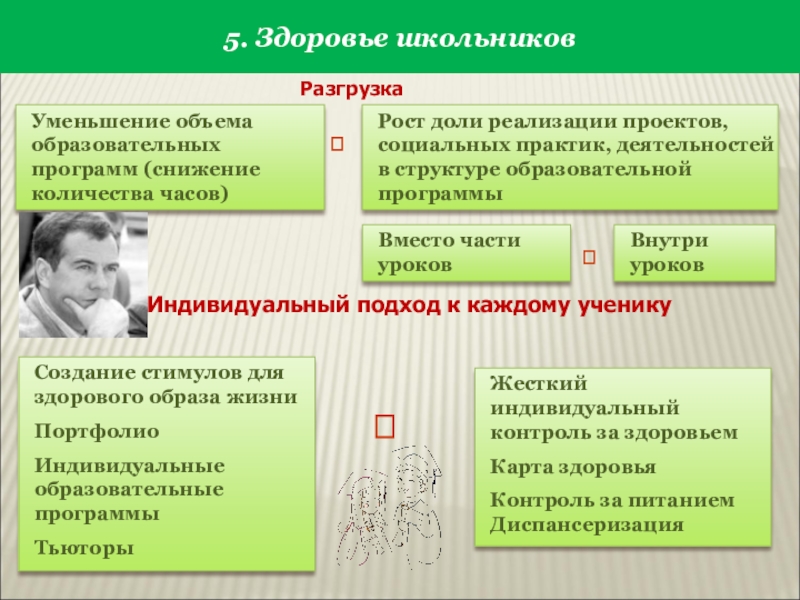 5. Здоровье школьников

Разгрузка

Уменьшение объема образовательных программ (снижение количества часов)

Рост доли реализации проектов, социальных практик, деятельностей в структуре образовательной программы

Вместо части уроков

Внутри уроков

Индивидуальный подход к каждому ученику

Создание стимулов для здорового образа жизни

Портфолио

Индивидуальные образовательные программы

Тьюторы

Жесткий индивидуальный контроль за здоровьем

Карта здоровья

Контроль за питанием
Диспансеризация